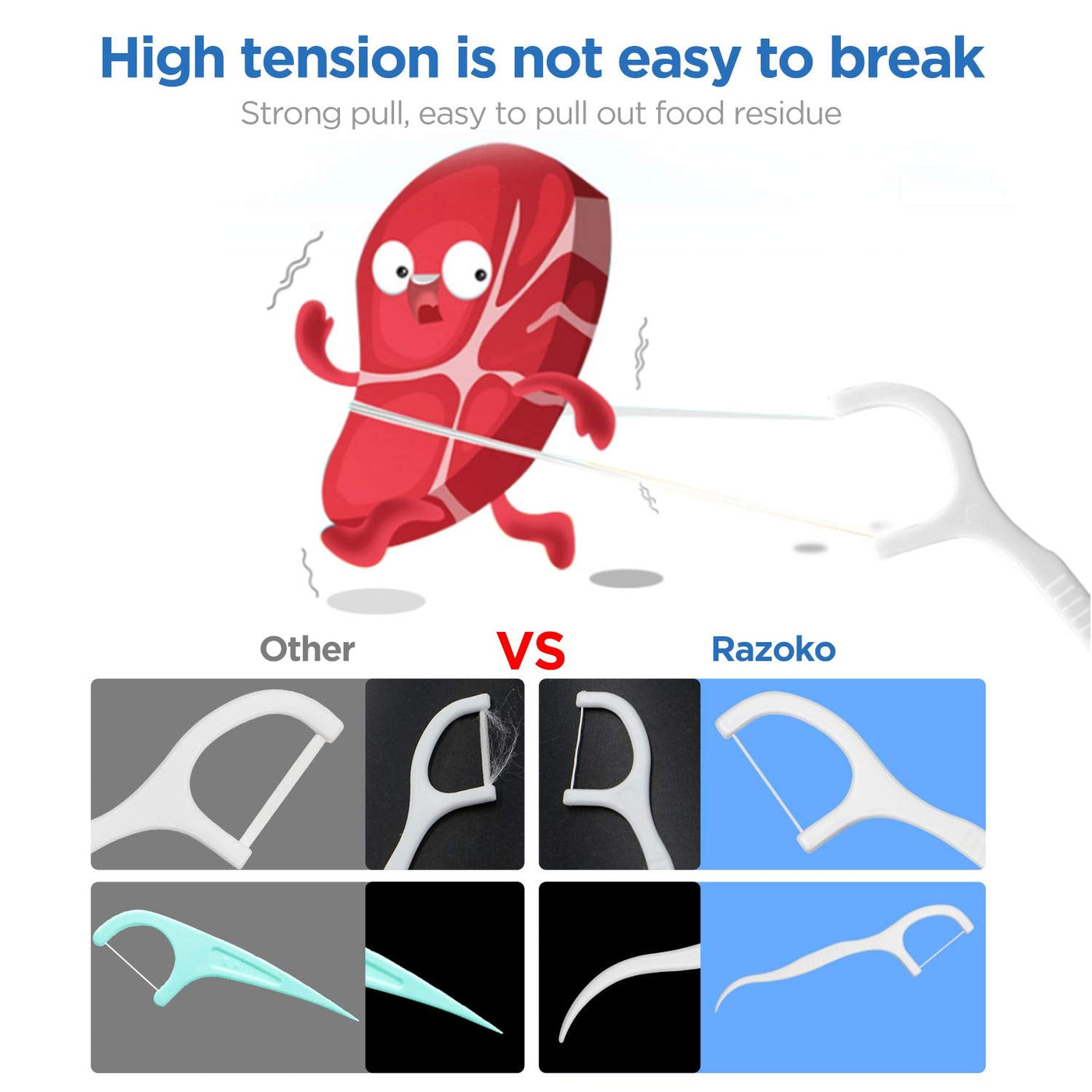 High tension is not easy to break

Strong pull, easy to pull out food residue

Other VS Razoko